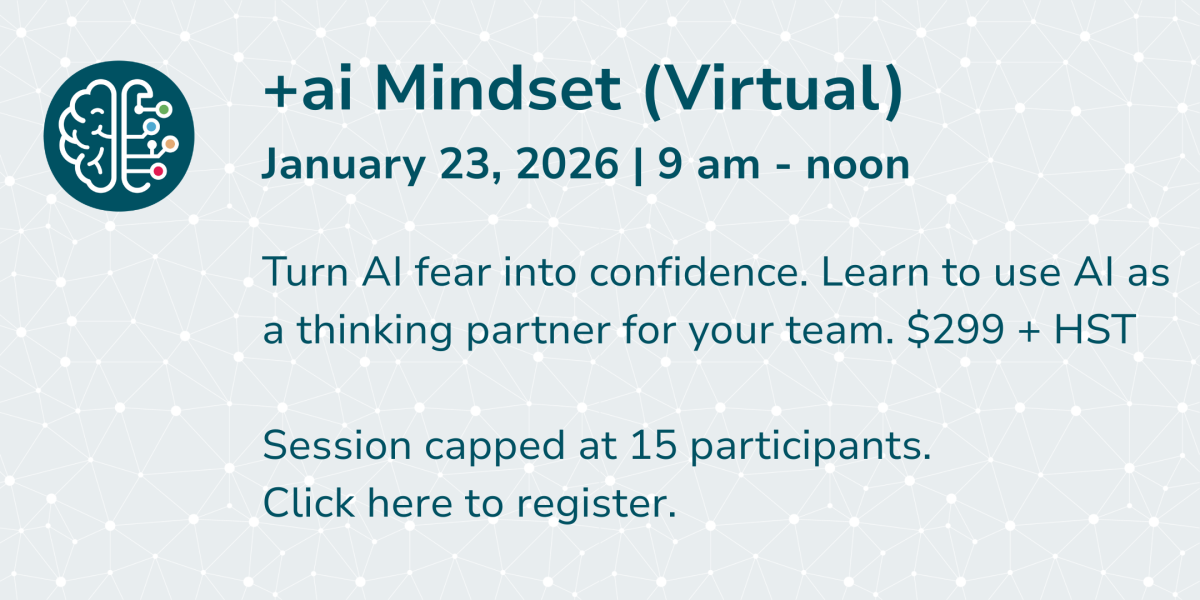 +ai Mindset (Virtual)

January 23, 2026 | 9 am - noon

Turn AI fear into confidence. Learn to use AI as a thinking partner for your team. \$299 + HST

Session capped at 15 participants.
Click here to register.